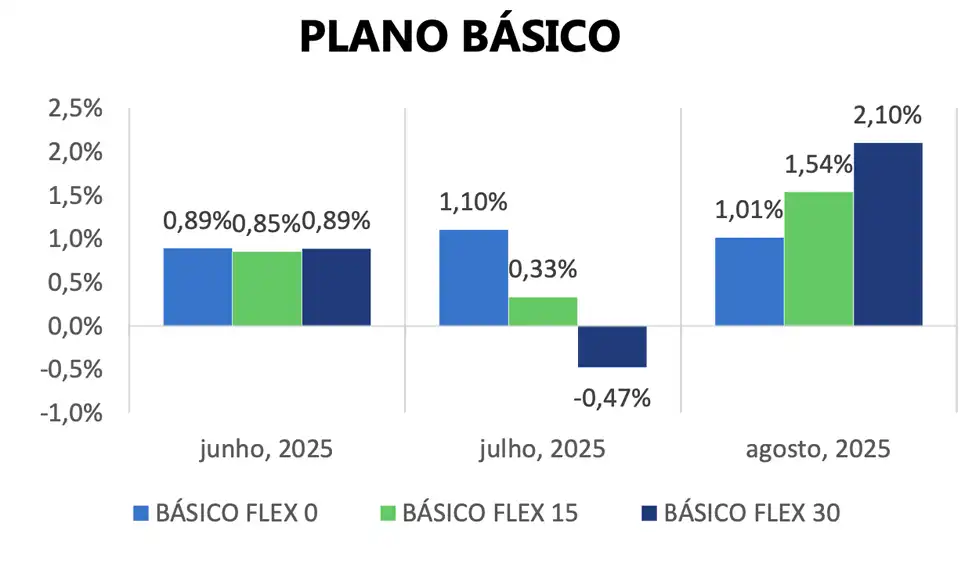 PLANO BÁSICO

2,5%
2,0%
1,5%
1,0%
0,5%
0,0%
-0,5%
-1,0%

0,89% 0,85% 0,89%
1,10%
0,33%
-0,47%
1,01%
1,54%
2,10%

junho, 2025
julho, 2025
agosto, 2025

BÁSICO FLEX 0
BÁSICO FLEX 15
BÁSICO FLEX 30